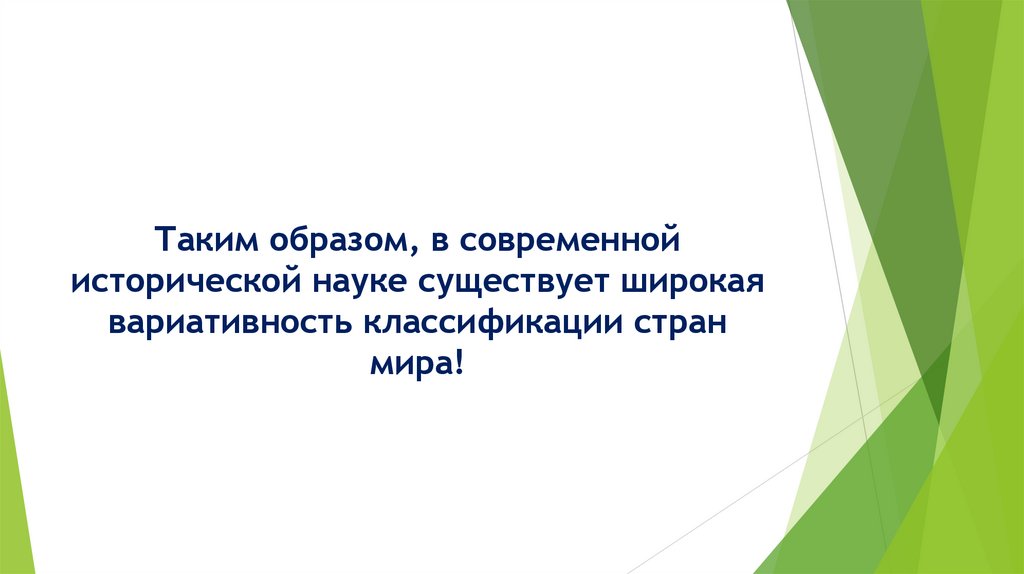 Таким образом, в современной исторической науке существует широкая вариативность классификации стран мира!